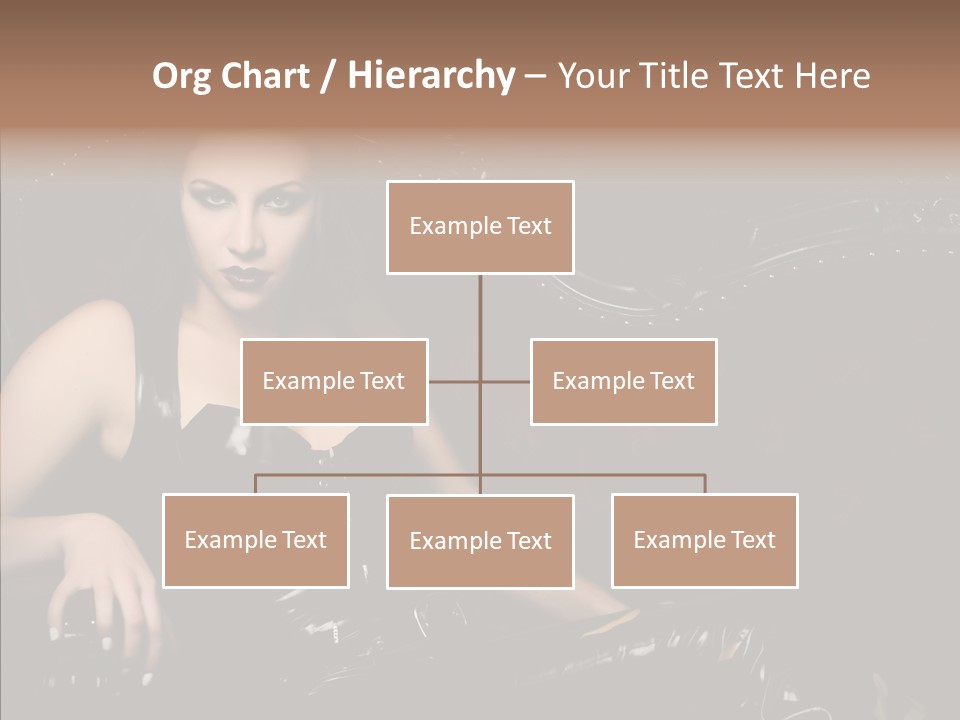 Org Chart / Hierarchy – Your Title Text Here

Example Text

Example Text

Example Text

Example Text

Example Text

Example Text